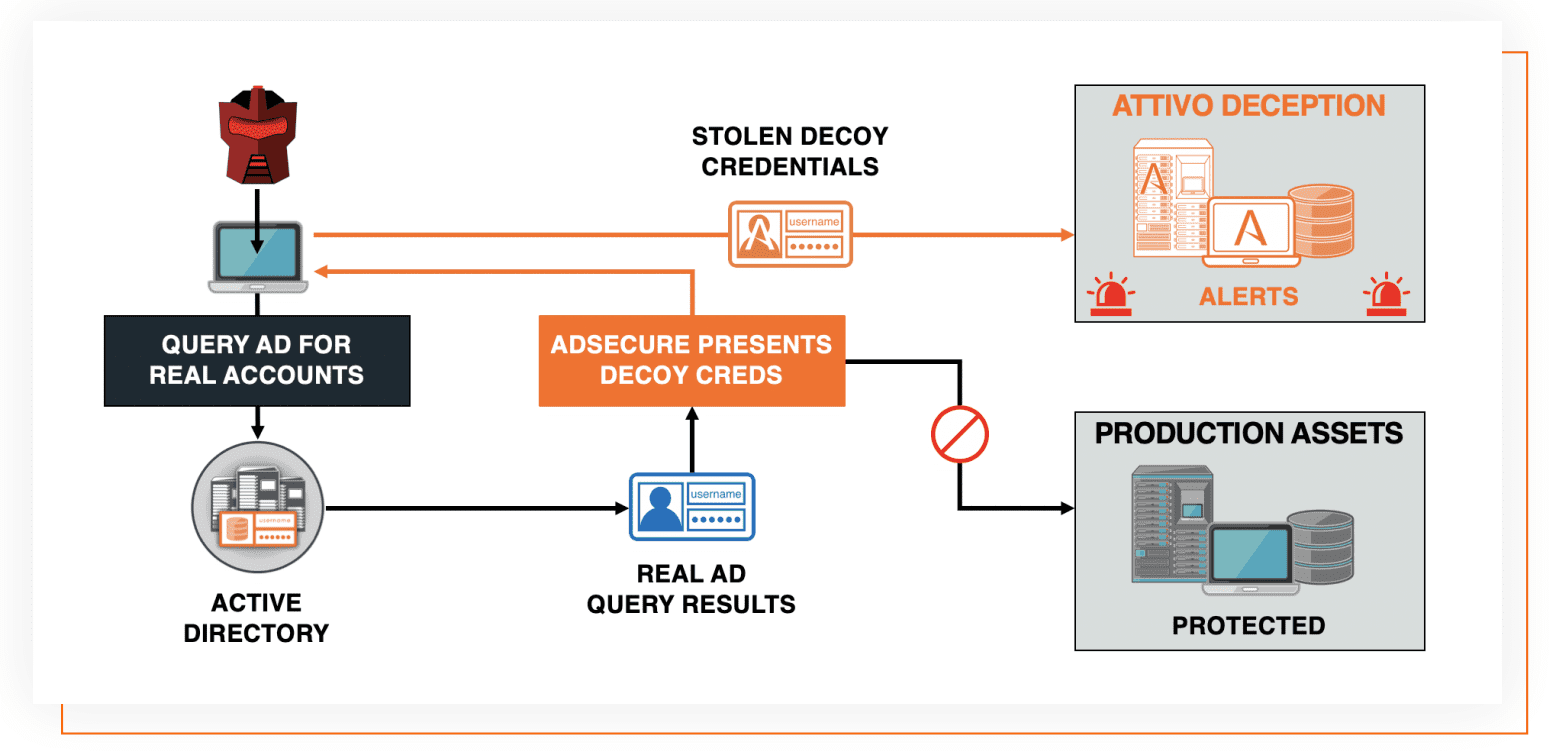 STOLEN DECOY CREDENTIALS

username

ATTIVO DECEPTION

ALERTS

QUERY AD FOR REAL ACCOUNTS

ADSECURE PRESENTS DECOY CREDS

PRODUCTION ASSETS

PROTECTED

username

ACTIVE DIRECTORY

username

REAL AD QUERY RESULTS